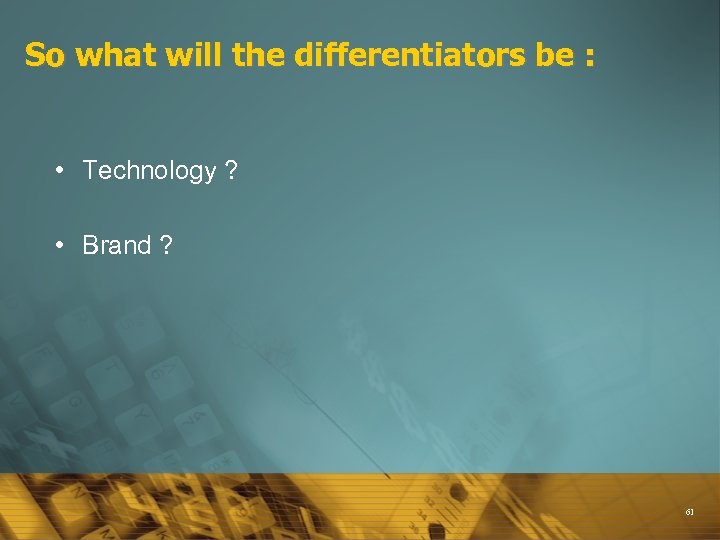 So what will the differentiators be :

• Technology ?

• Brand ?

61